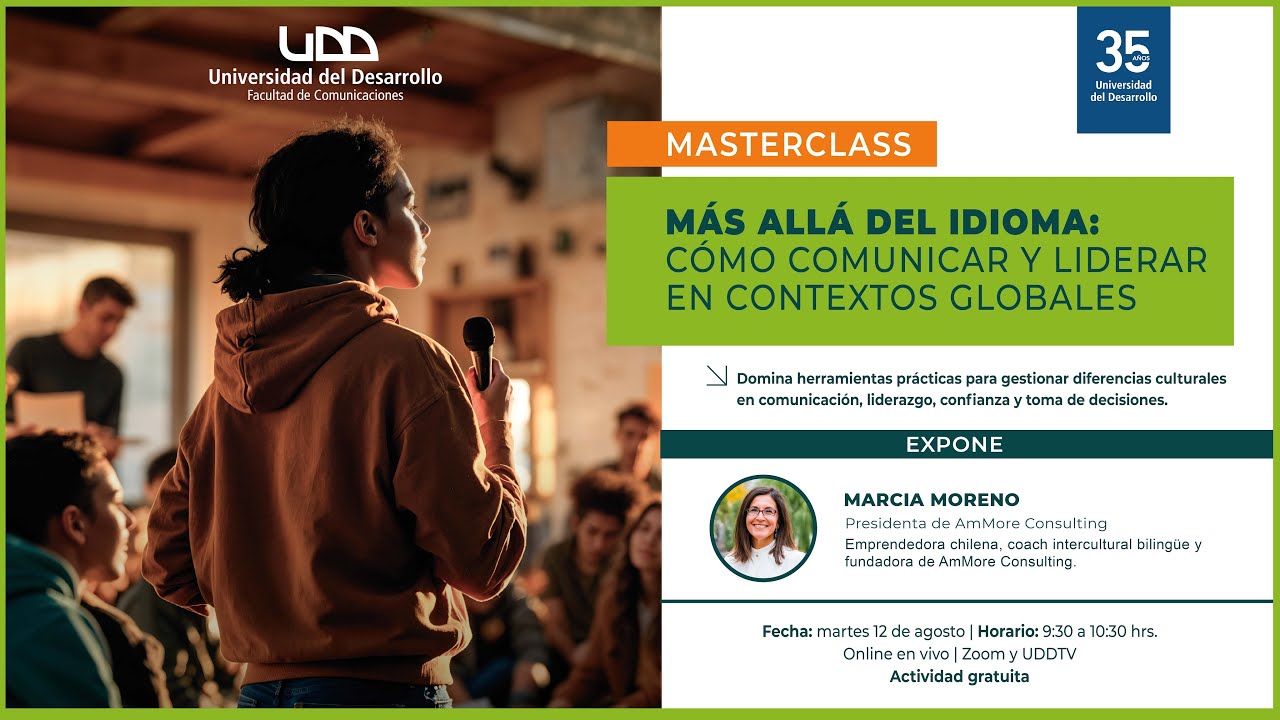 UDD
Universidad del Desarrollo
Facultad de Comunicaciones

35 AÑOS
Universidad del Desarrollo

MASTERCLASS

MÁS ALLÁ DEL IDIOMA: CÓMO COMUNICAR Y LIDERAR EN CONTEXTOS GLOBALES

Domina herramientas prácticas para gestionar diferencias culturales en comunicación, liderazgo, confianza y toma de decisiones.

EXPONE

MARCIA MORENO
Presidenta de AmMore Consulting
Emprendedora chilena, coach intercultural bilingüe y fundadora de AmMore Consulting.

Fecha: martes 12 de agosto | Horario: 9:30 a 10:30 hrs.
Online en vivo | Zoom y UDDTV
Actividad gratuita